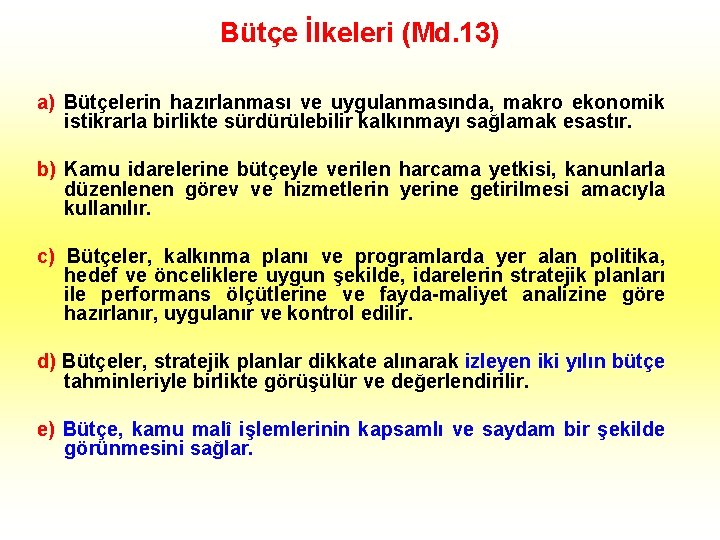 Bütçe İlkeleri (Md.13)

a) Bütçelerin hazırlanması ve uygulanmasında, makro ekonomik istikrarla birlikte sürdürülebilir kalkınmayı sağlamak esastır.

b) Kamu idarelerine bütçeyle verilen harcama yetkisi, kanunlarla düzenlenen görev ve hizmetlerin yerine getirilmesi amacıyla kullanılır.

c) Bütçeler, kalkınma planı ve programlarda yer alan politika, hedef ve önceliklere uygun şekilde, idarelerin stratejik planları ile performans ölçütlerine ve fayda-maliyet analizine göre hazırlanır, uygulanır ve kontrol edilir.

d) Bütçeler, stratejik planlar dikkate alınarak izleyen iki yılın bütçe tahminleriyle birlikte görüşülür ve değerlendirilir.

e) Bütçe, kamu malî işlemlerinin kapsamlı ve saydam bir şekilde görünmesini sağlar.